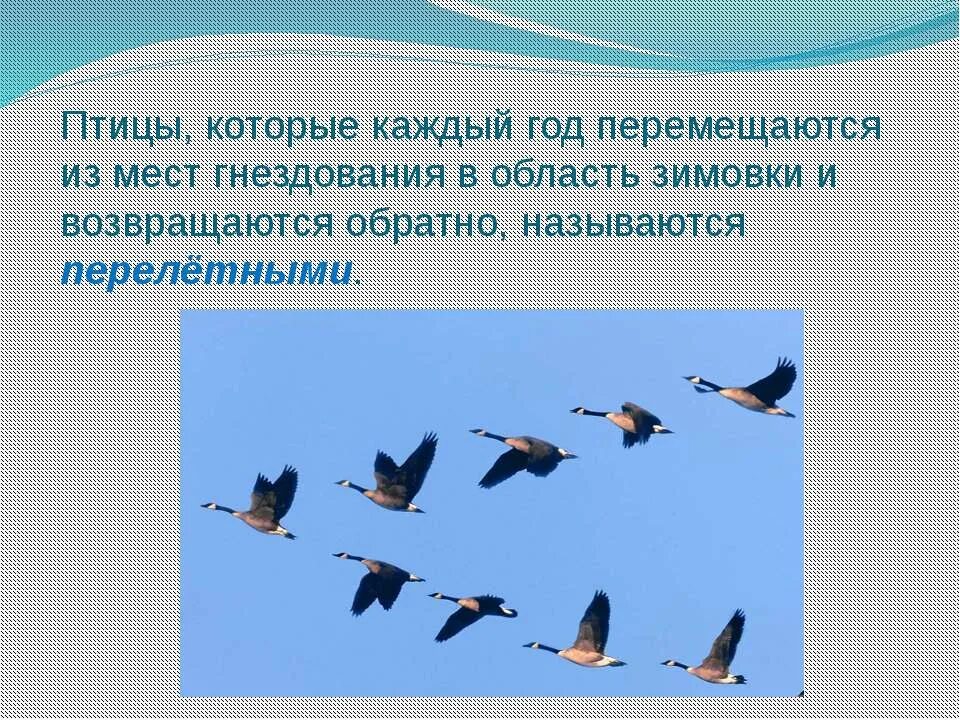 Птицы, которые каждый год перемещаются из мест гнездования в область зимовки и возвращаются обратно, называются перелётными.